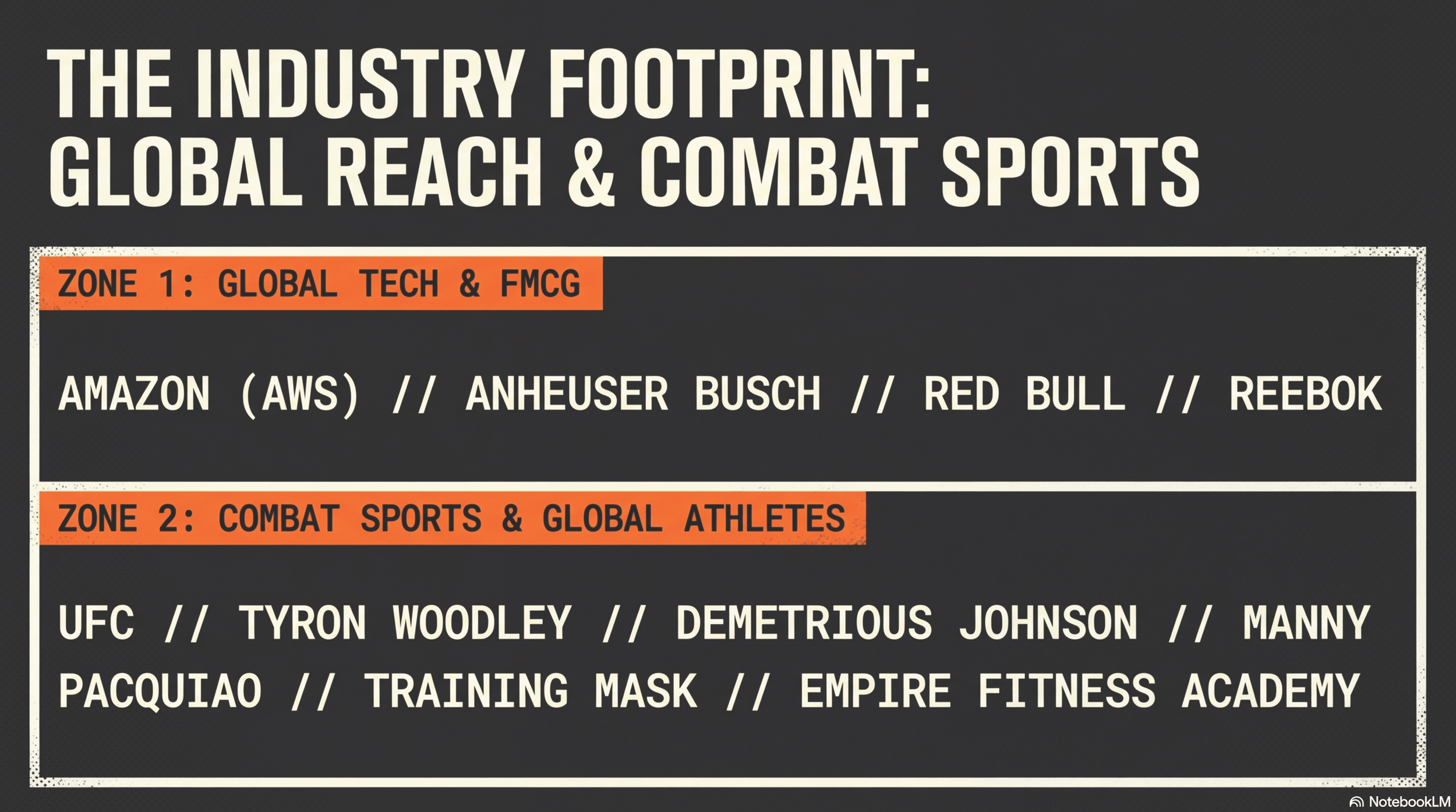 THE INDUSTRY FOOTPRINT: GLOBAL REACH & COMBAT SPORTS

ZONE 1: GLOBAL TECH & FMCG

AMAZON (AWS) // ANHEUSER BUSCH // RED BULL // REEBOK

ZONE 2: COMBAT SPORTS & GLOBAL ATHLETES

UFC // TYRON WOODLEY // DEMETRIOUS JOHNSON // MANNY PACQUIAO // TRAINING MASK // EMPIRE FITNESS ACADEMY

NotebookLM